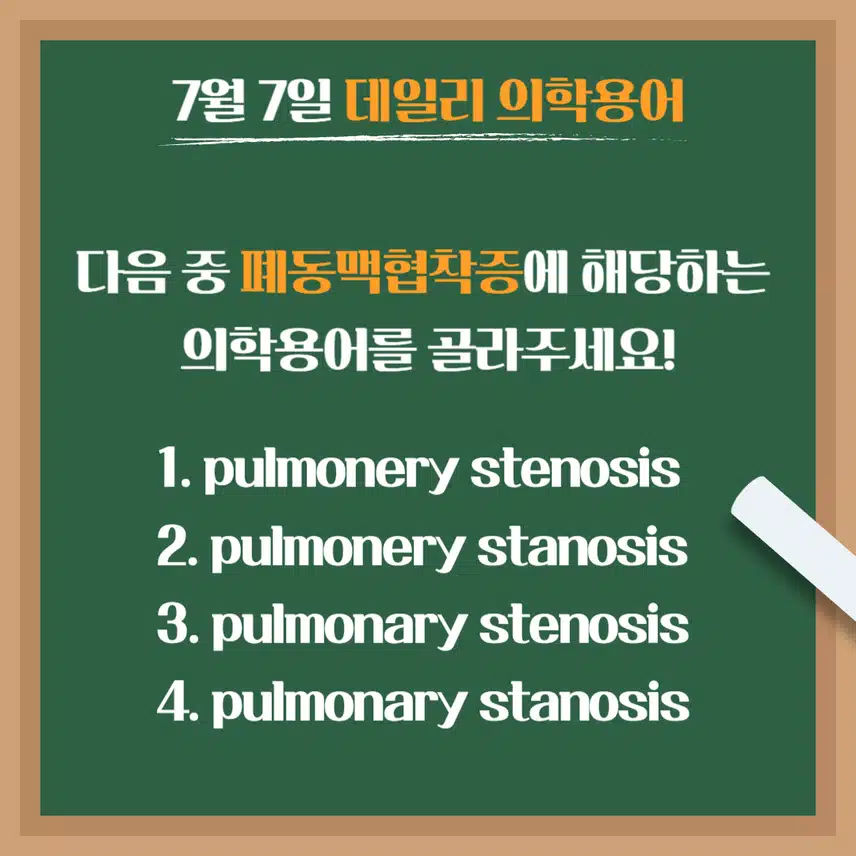 7월 7일 데일리 의학용어

다음 중 폐동맥협착증에 해당하는 의학용어를 골라주세요!

1. pulmonery stenosis
2. pulmonery stanosis
3. pulmonary stenosis
4. pulmonary stanosis